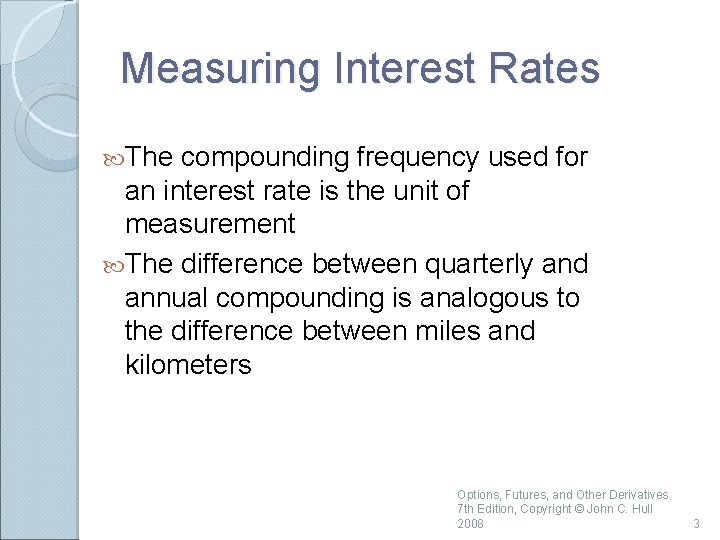 Measuring Interest Rates

The compounding frequency used for an interest rate is the unit of measurement

The difference between quarterly and annual compounding is analogous to the difference between miles and kilometers

Options, Futures, and Other Derivatives 7th Edition, Copyright © John C. Hull 2008

3